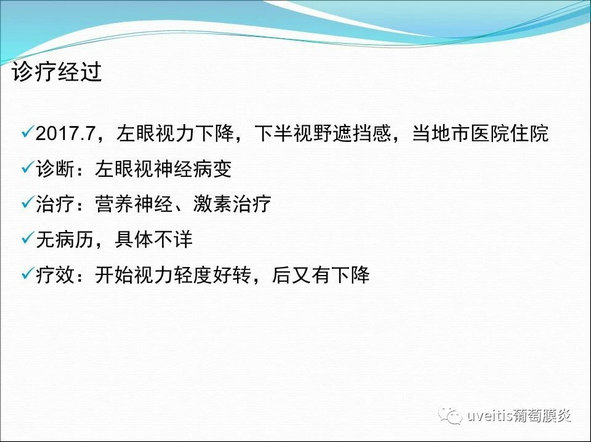 诊疗经过

✓2017.7，左眼视力下降，下半视野遮挡感，当地市医院住院

✓诊断：左眼视神经病变

✓治疗：营养神经、激素治疗

✓无病历，具体不详

✓疗效：开始视力轻度好转，后又有下降

uveitis葡萄膜炎